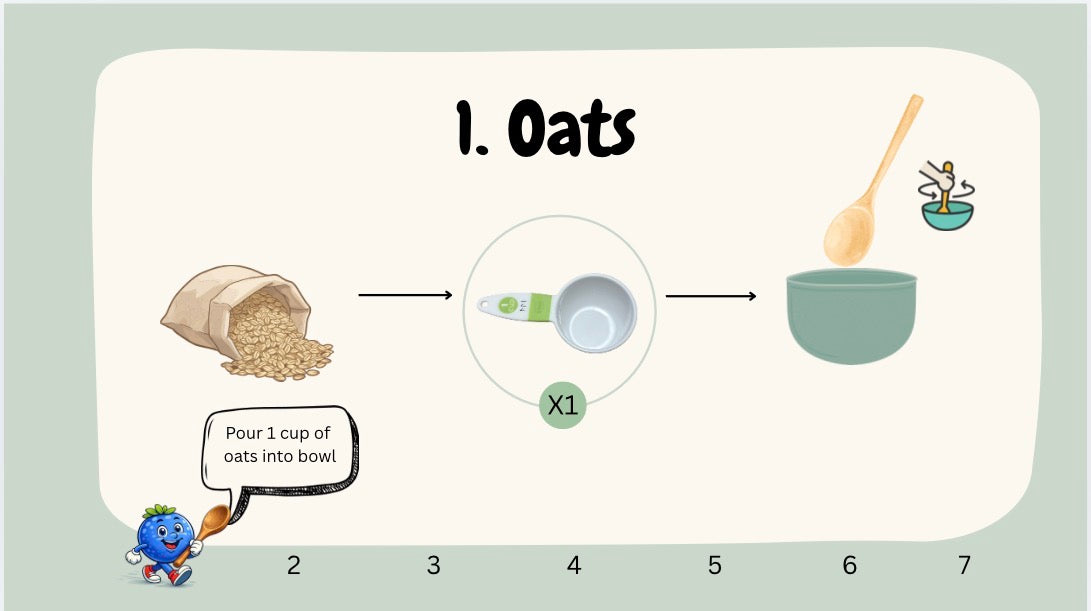 1. Oats

X1

Pour 1 cup of oats into bowl

2 3 4 5 6 7